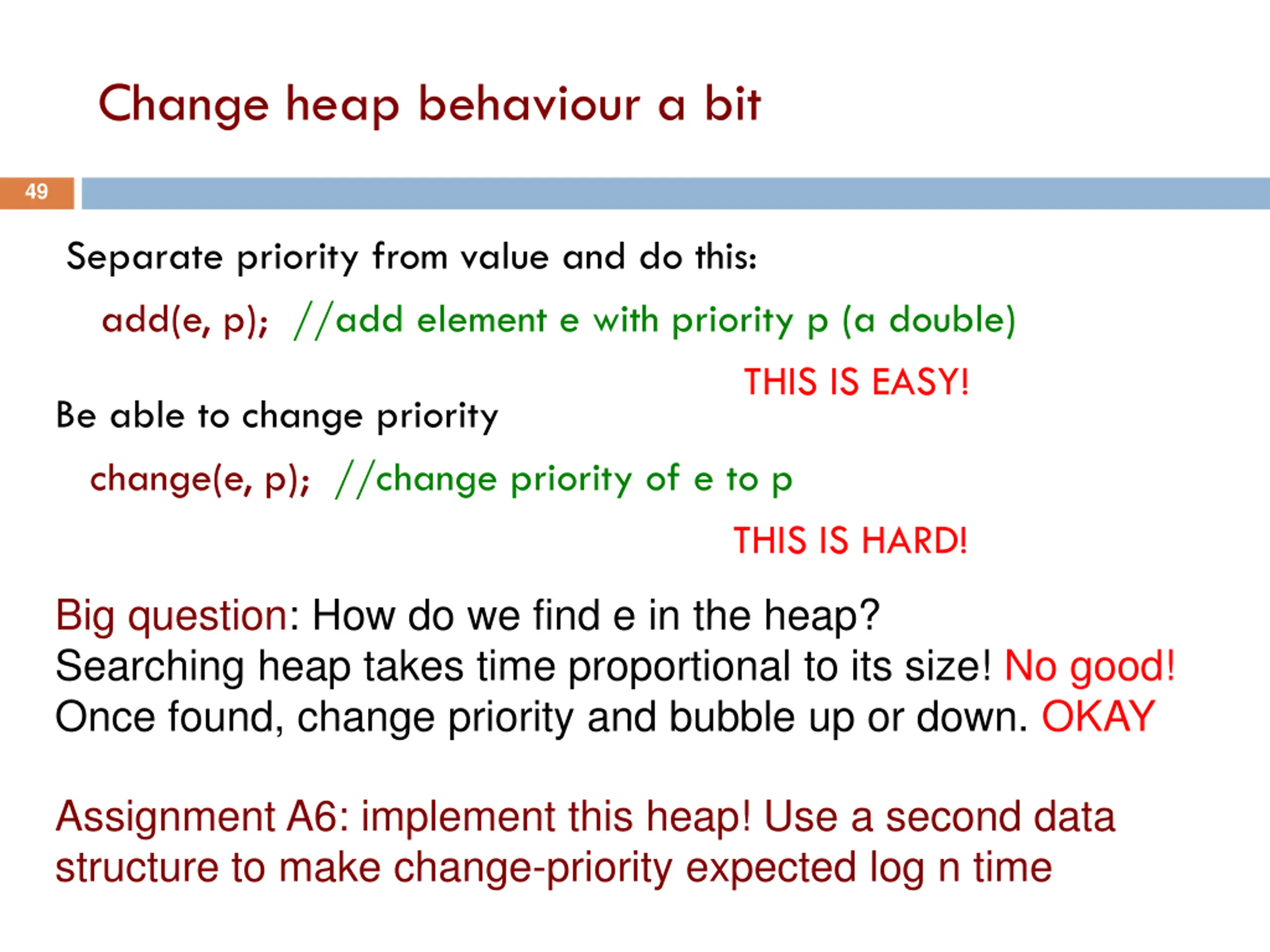 Change heap behaviour a bit

49

Separate priority from value and do this:

add(e, p); //add element e with priority p (a double)

THIS IS EASY!

Be able to change priority

change(e, p); //change priority of e to p

THIS IS HARD!

Big question: How do we find e in the heap?
Searching heap takes time proportional to its size! No good!
Once found, change priority and bubble up or down. OKAY

Assignment A6: implement this heap! Use a second data structure to make change-priority expected log n time